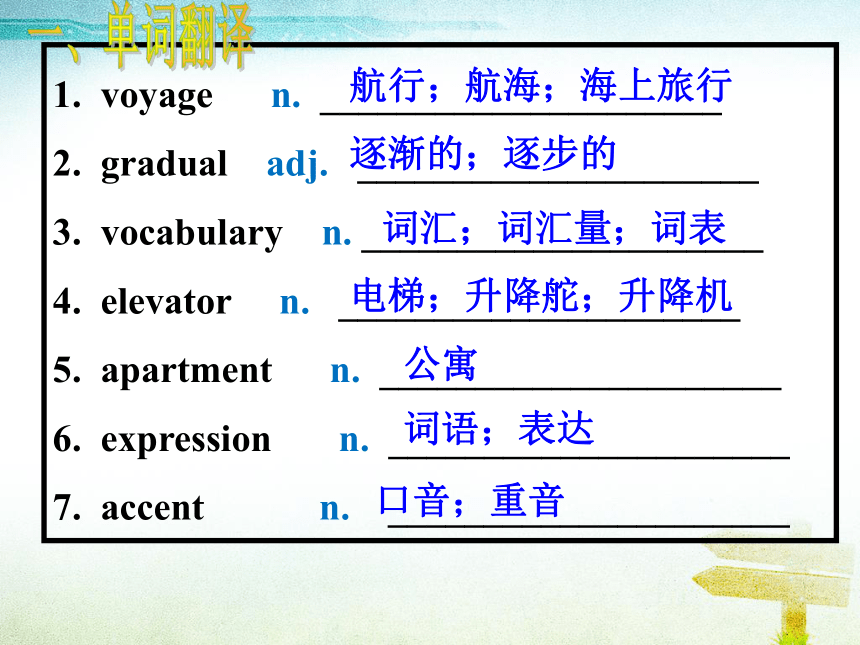 一、单词翻译

1. voyage n. 航行；航海；海上旅行

2. gradual adj. 逐渐的；逐步的

3. vocabulary n. 词汇；词汇量；词表

4. elevator n. 电梯；升降舵；升降机

5. apartment n. 公寓

6. expression n. 词语；表达

7. accent n. 口音；重音